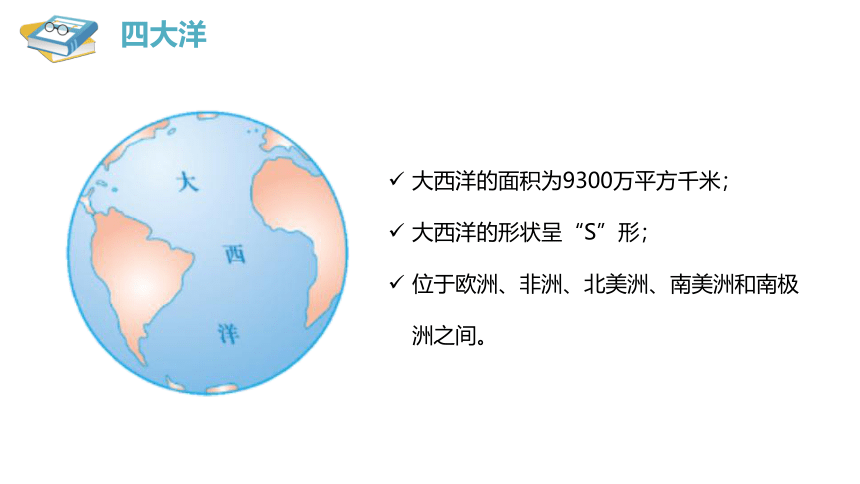 四大洋

大

西

洋

✓ 大西洋的面积为9300万平方千米；

✓ 大西洋的形状呈“S”形；

✓ 位于欧洲、非洲、北美洲、南美洲和南极洲之间。